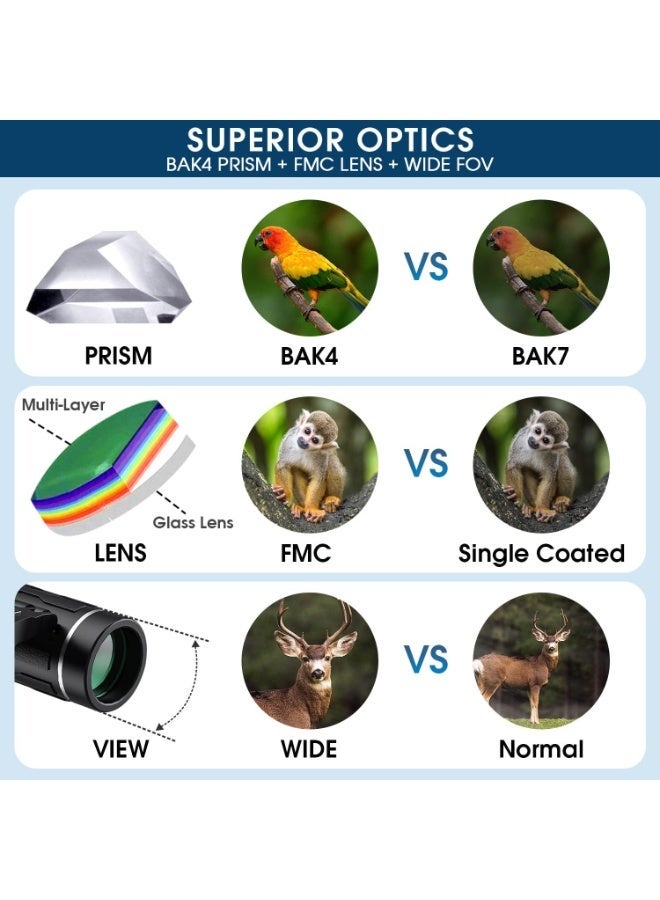 SUPERIOR OPTICS
BAK4 PRISM + FMC LENS + WIDE FOV

PRISM
BAK4
VS
BAK7

Multi-Layer
Glass Lens
LENS
FMC
VS
Single Coated

VIEW
WIDE
VS
Normal